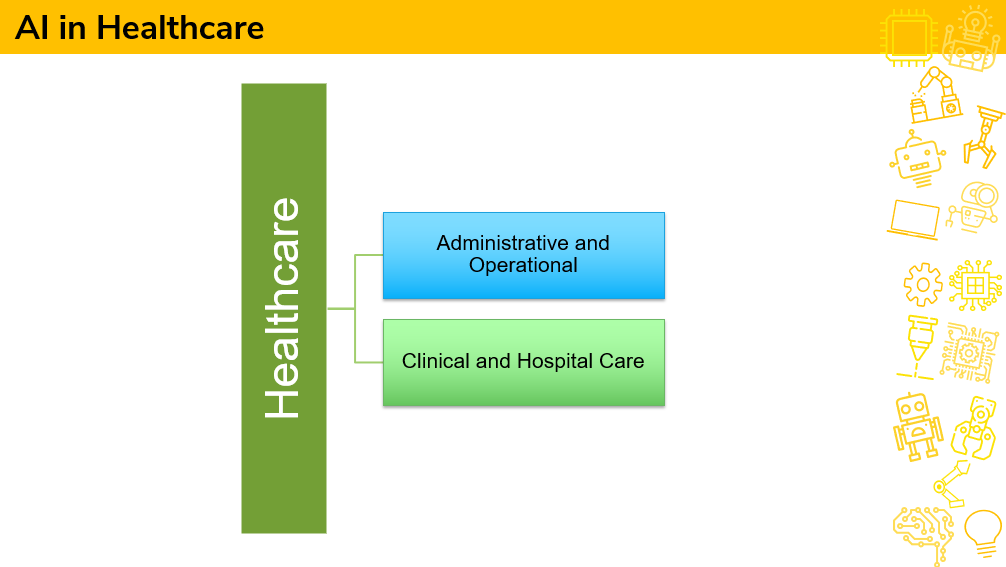 AI in Healthcare

Healthcare

Administrative and Operational

Clinical and Hospital Care